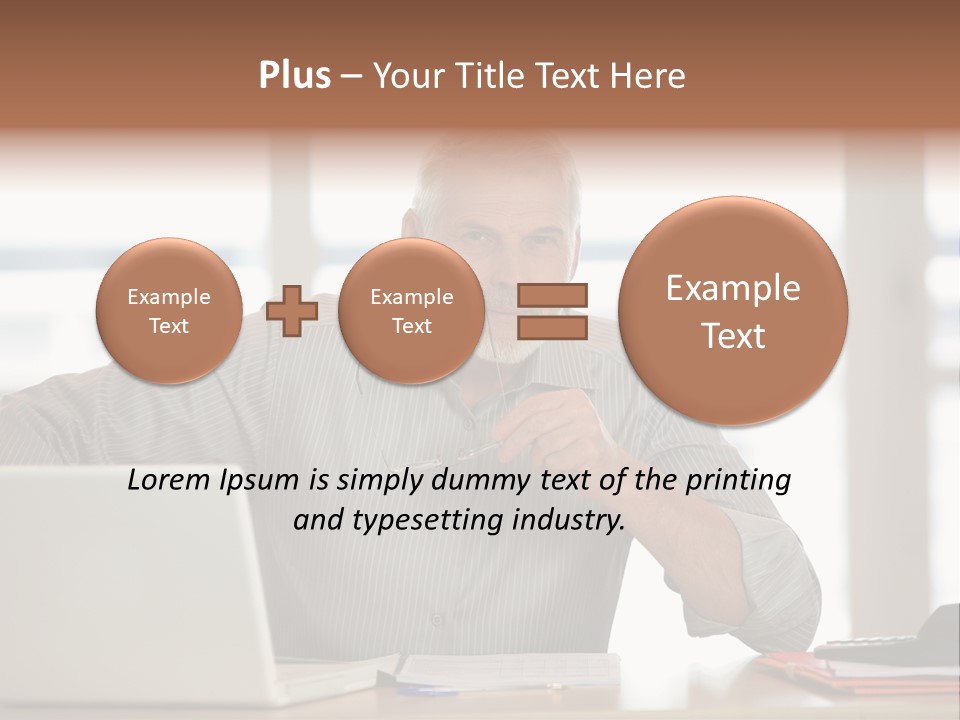 Plus – Your Title Text Here

Example Text

Example Text

Example Text

Lorem Ipsum is simply dummy text of the printing and typesetting industry.